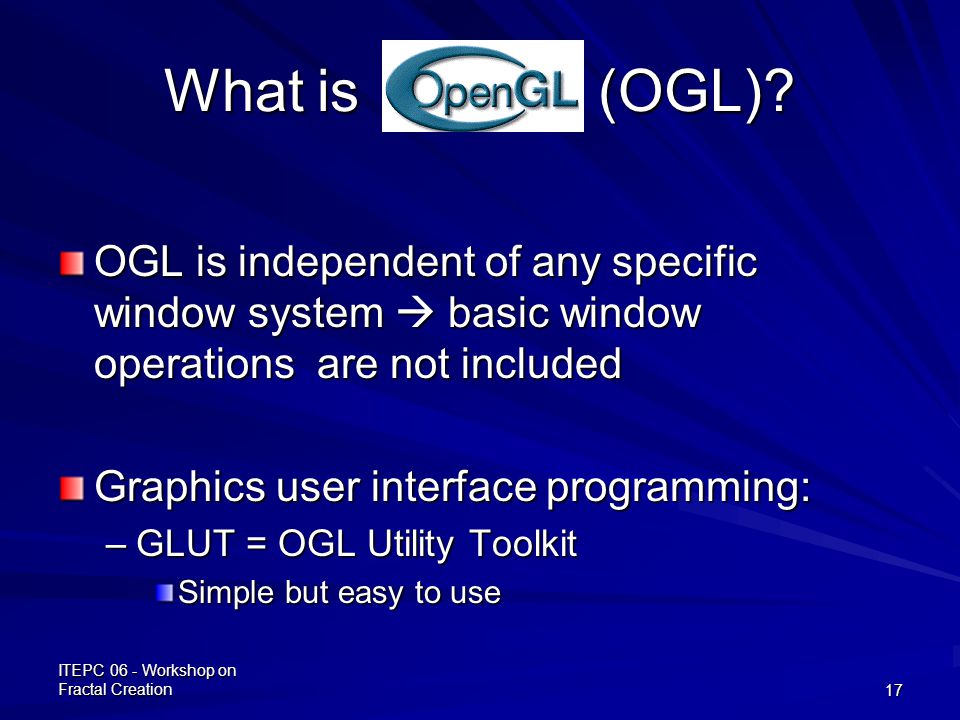 What is OpenGL (OGL)?

OGL is independent of any specific window system → basic window operations are not included

Graphics user interface programming:
– GLUT = OGL Utility Toolkit
Simple but easy to use

ITEPC 06 - Workshop on Fractal Creation

17